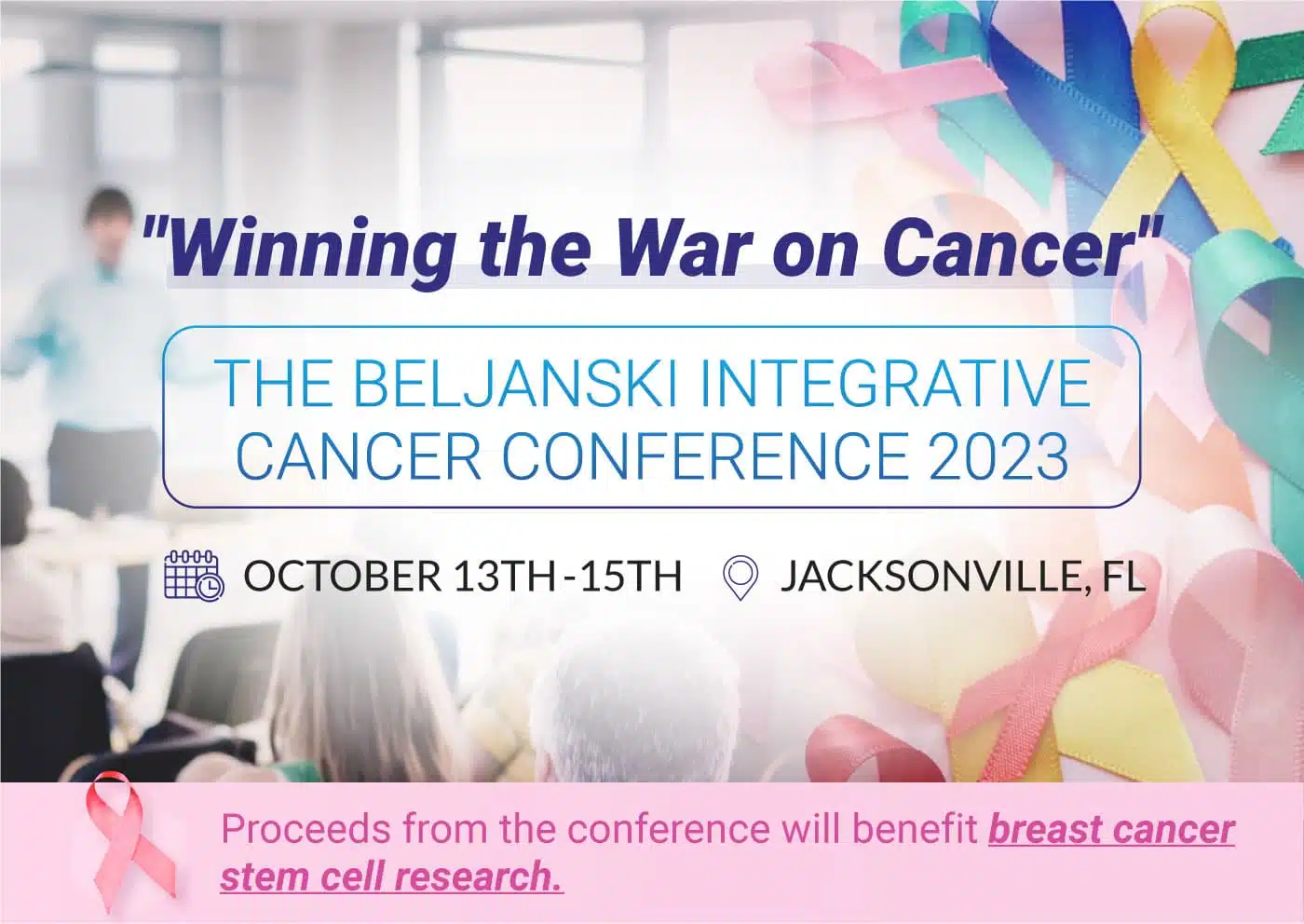 "Winning the War on Cancer"

THE BELJANSKI INTEGRATIVE CANCER CONFERENCE 2023

OCTOBER 13TH-15TH JACKSONVILLE, FL

Proceeds from the conference will benefit breast cancer stem cell research.